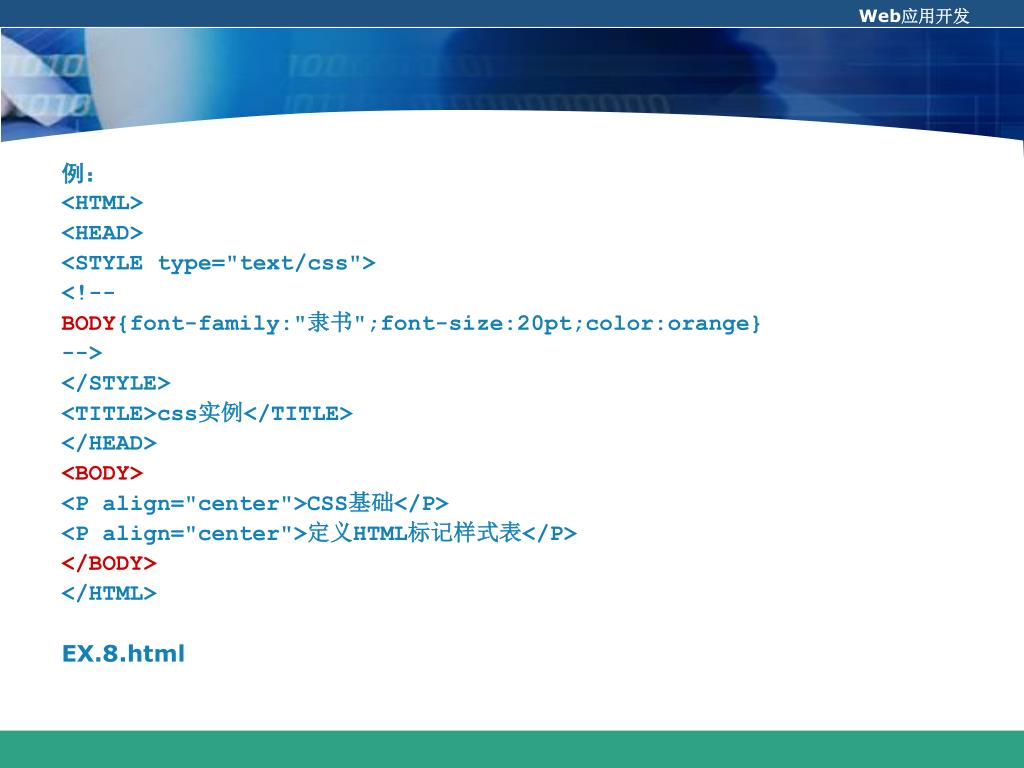 Web应用开发

例：
<HTML>
<HEAD>
<STYLE type="text/css">
<!--
BODY{font-family:"隶书";font-size:20pt;color:orange}
-->
</STYLE>
<TITLE>css实例</TITLE>
</HEAD>
<BODY>
<P align="center">CSS基础</P>
<P align="center">定义HTML标记样式表</P>
</BODY>
</HTML>

EX.8.html